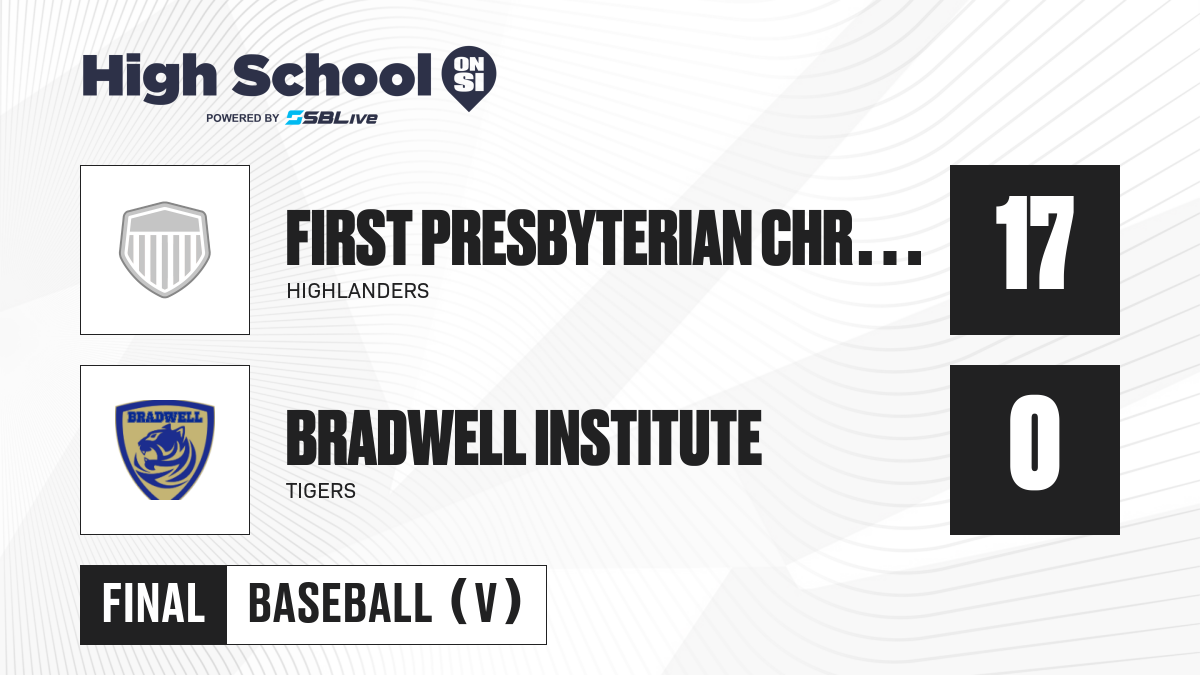 High School ON SI
POWERED BY SBLive

FIRST PRESBYTERIAN CHR...
HIGHLANDERS
17

BRADWELL
BRADWELL INSTITUTE
TIGERS
0

FINAL
BASEBALL (V)